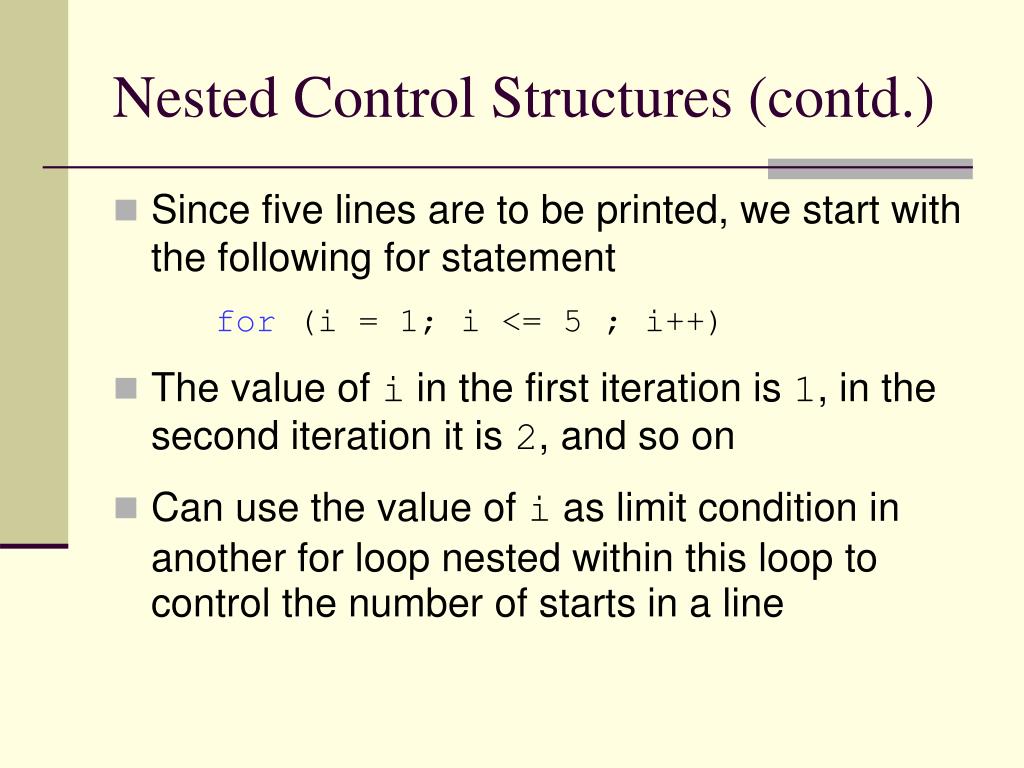 Nested Control Structures (contd.)

Since five lines are to be printed, we start with the following for statement

for (i = 1; i <= 5 ; i++)

The value of i in the first iteration is 1, in the second iteration it is 2, and so on

Can use the value of i as limit condition in another for loop nested within this loop to control the number of starts in a line